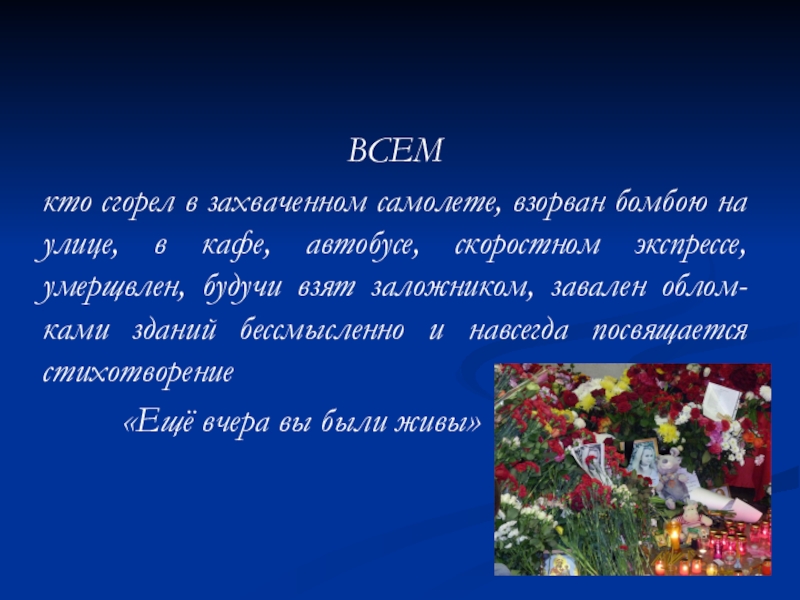 ВСЕМ

кто сгорел в захваченном самолете, взорван бомбою на улице, в кафе, автобусе, скоростном экспрессе, умерщвлен, будучи взят заложником, завален обломками зданий бессмысленно и навсегда посвящается стихотворение

«Ещё вчера вы были живы»